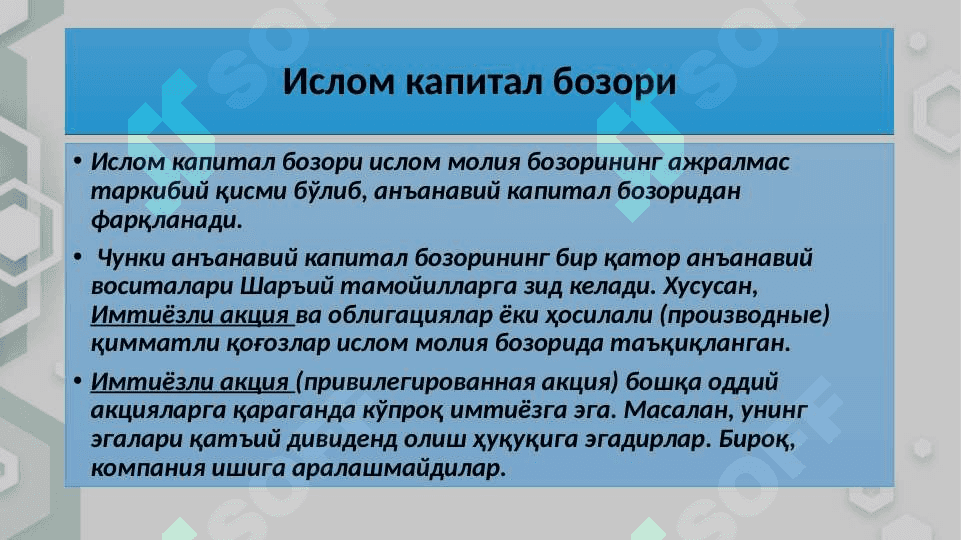 Ислом капитал бозори

• Ислом капитал бозори ислом молия бозорининг ажралмас таркибий қисми бўлиб, анъанавий капитал бозоридан фарқланади.

• Чунки анъанавий капитал бозорининг бир қатор анъанавий воситалари Шаръий тамойилларга зид келади. Хусусан, Имтиёзли акция ва облигациялар ёки ҳосилали (производные) қимматли қоғозлар ислом молия бозорида таъқиқланган.

• Имтиёзли акция (привилегированная акция) бошқа оддий акцияларга қараганда кўпроқ имтиёзга эга. Масалан, унинг эгалари қатъий дивиденд олиш ҳуқуқига эгадирлар. Бироқ, компания ишига аралашмайдилар.